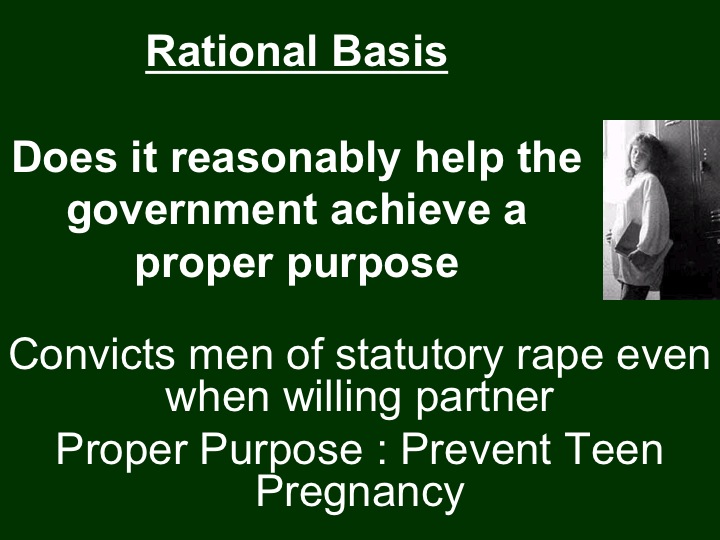 Rational Basis

Does it reasonably help the government achieve a proper purpose

Convicts men of statutory rape even when willing partner

Proper Purpose : Prevent Teen Pregnancy